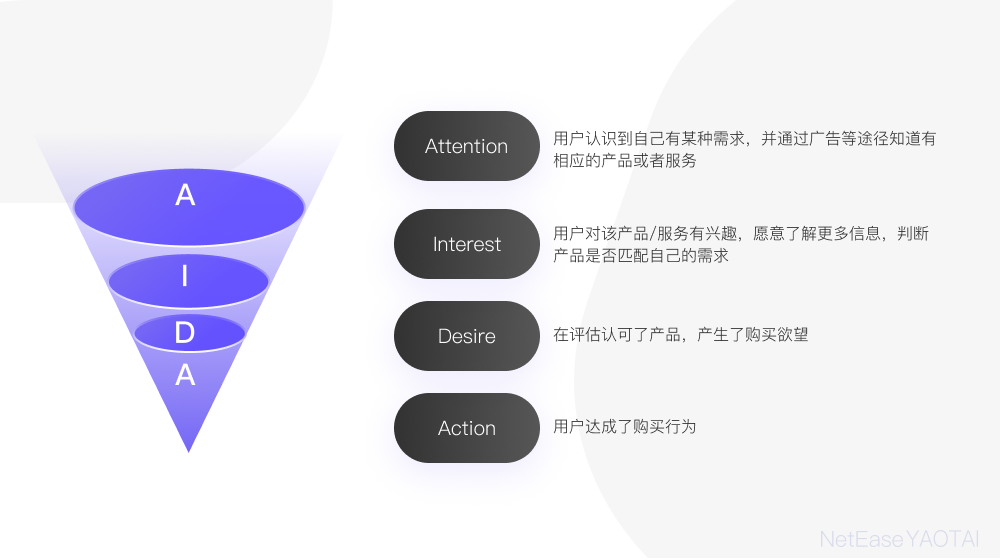 A

I

D

A

Attention

用户认识到自己有某种需求，并通过广告等途径知道有相应的产品或者服务

Interest

用户对该产品/服务有兴趣，愿意了解更多信息，判断产品是否匹配自己的需求

Desire

在评估认可了产品，产生了购买欲望

Action

用户达成了购买行为

NetEase YAOTAI